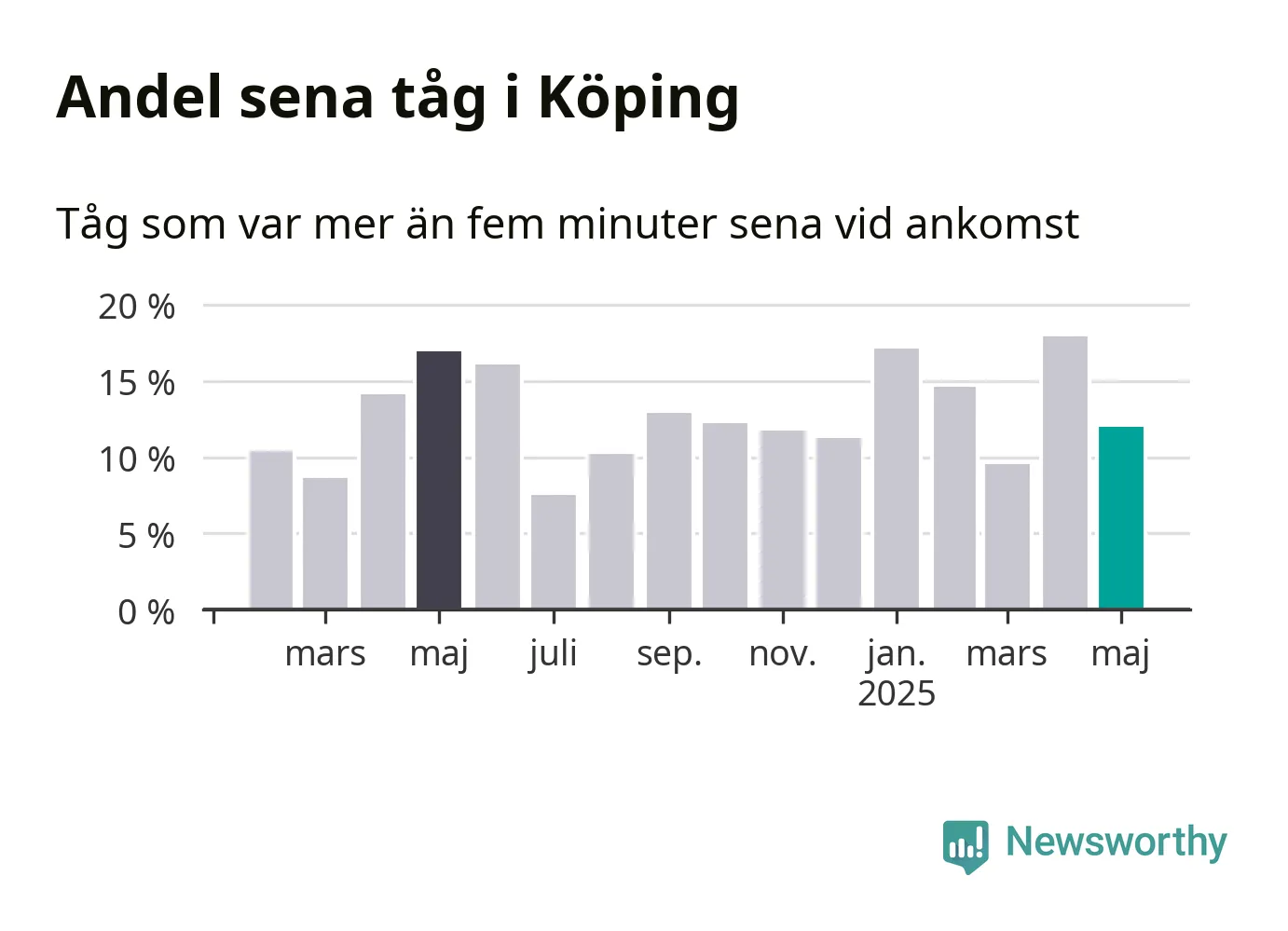 Andel sena tåg i Köping

Tåg som var mer än fem minuter sena vid ankomst

20 %
15 %
10 %
5 %
0 %

mars maj juli sep. nov. jan. 2025 mars maj

Newsworthy